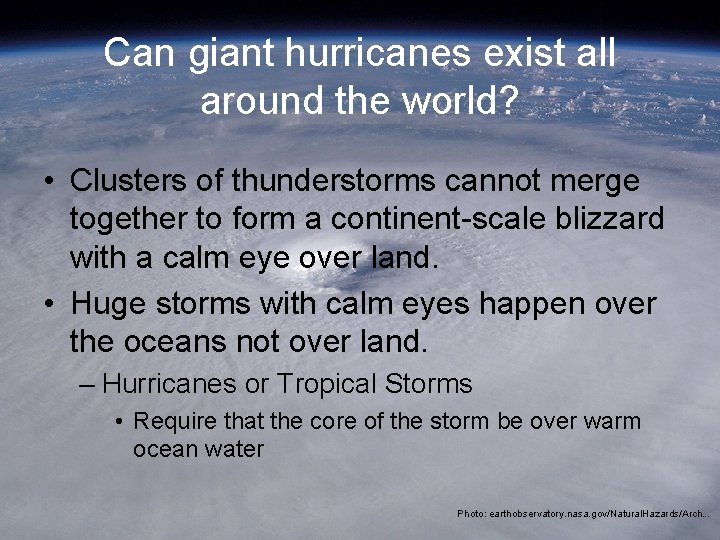 Can giant hurricanes exist all around the world?

• Clusters of thunderstorms cannot merge together to form a continent-scale blizzard with a calm eye over land.

• Huge storms with calm eyes happen over the oceans not over land.

– Hurricanes or Tropical Storms

• Require that the core of the storm be over warm ocean water

Photo: earthobservatory.nasa.gov/NaturalHazards/Arch...